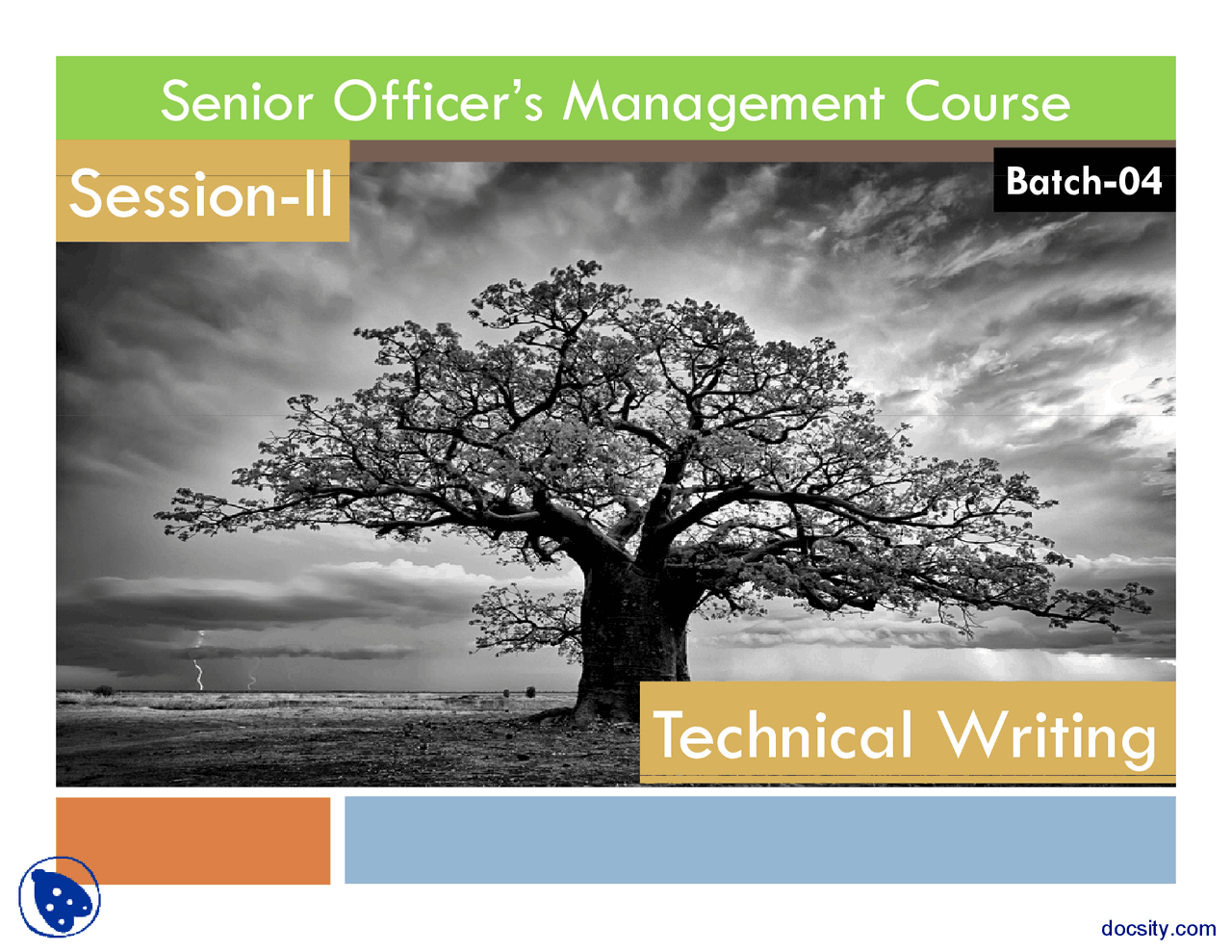 Senior Officer's Management Course

Session-II

Batch-04

Technical Writing

docsity.com